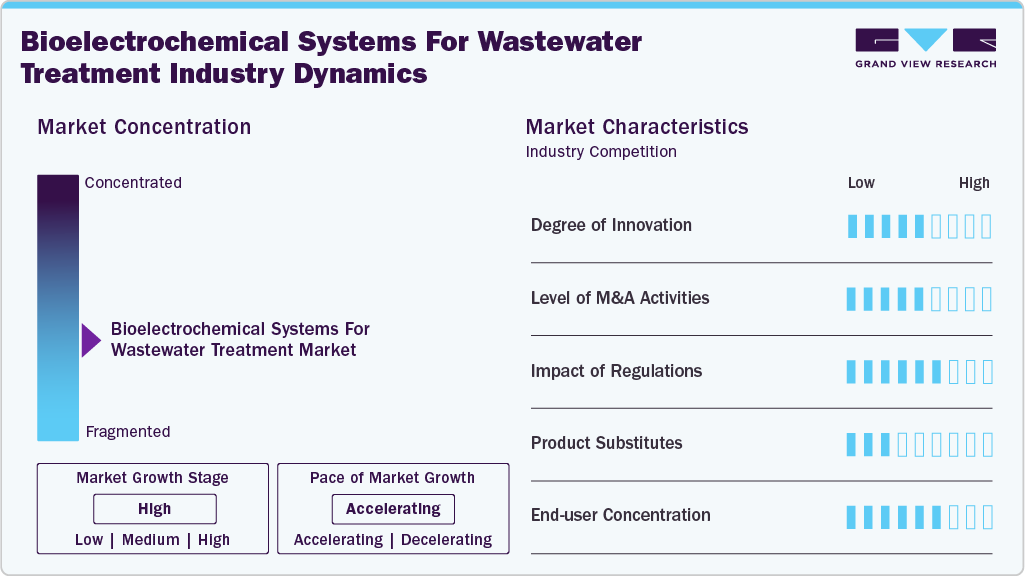 Bioelectrochemical Systems For Wastewater Treatment Industry Dynamics

GRAND VIEW RESEARCH

Market Concentration

Concentrated

Bioelectrochemical Systems For Wastewater Treatment Market

Fragmented

Market Growth Stage
High
Low | Medium | High

Pace of Market Growth
Accelerating
Accelerating | Decelerating

Market Characteristics
Industry Competition

Low High

Degree of Innovation

Level of M&A Activities

Impact of Regulations

Product Substitutes

End-user Concentration